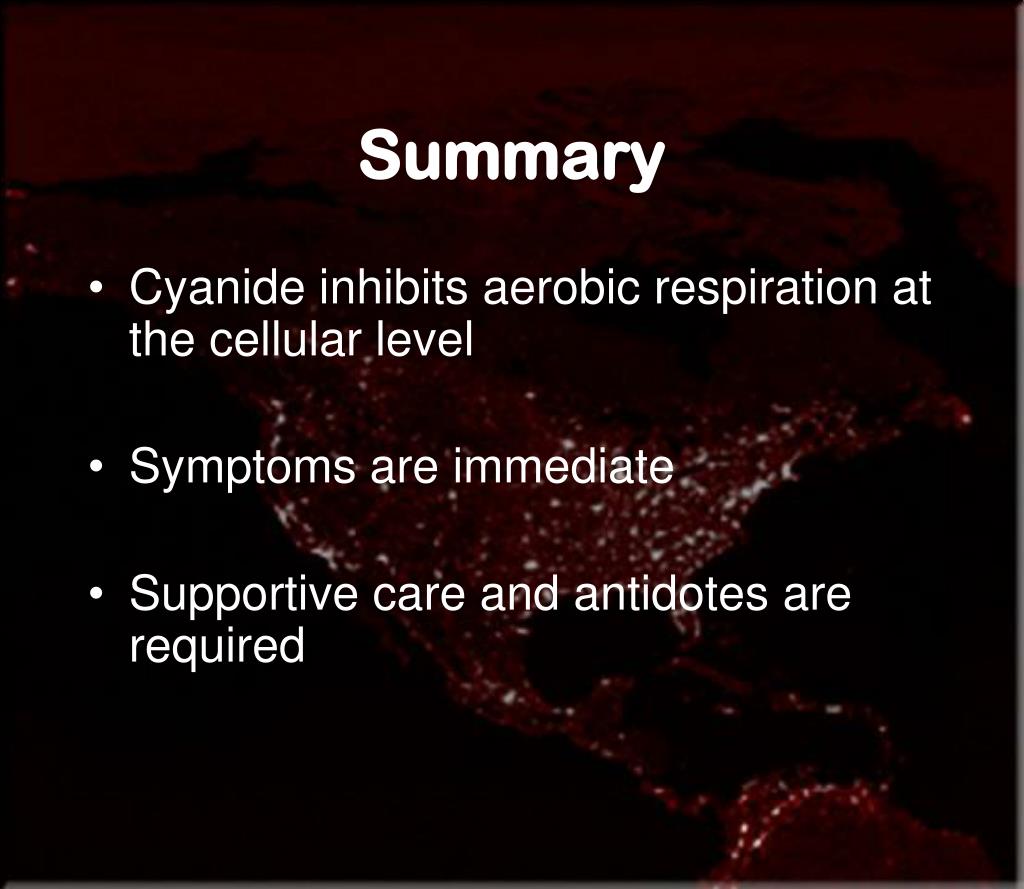 Summary

• Cyanide inhibits aerobic respiration at the cellular level

• Symptoms are immediate

• Supportive care and antidotes are required